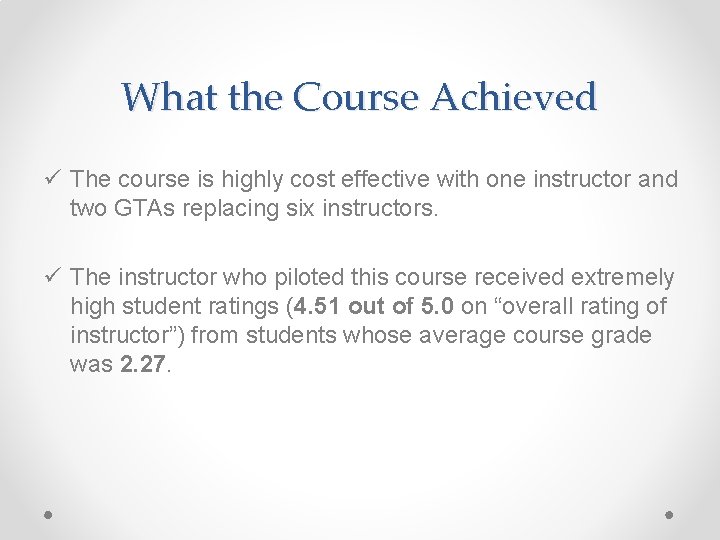 What the Course Achieved

✓ The course is highly cost effective with one instructor and two GTAs replacing six instructors.

✓ The instructor who piloted this course received extremely high student ratings (4.51 out of 5.0 on “overall rating of instructor”) from students whose average course grade was 2.27.